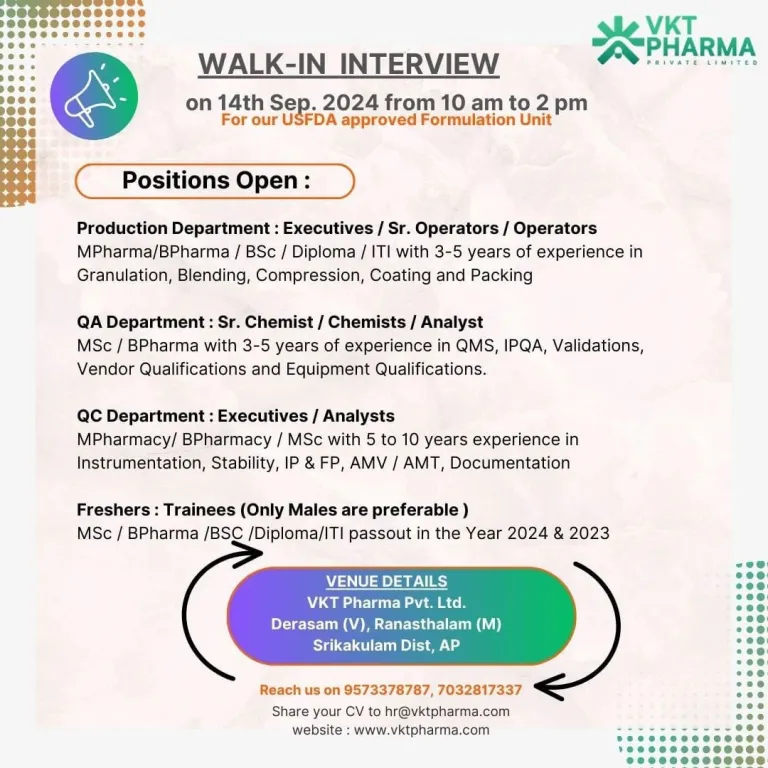 VKT PHARMA
PRIVATE LIMITED

WALK-IN INTERVIEW

on 14th Sep. 2024 from 10 am to 2 pm
For our USFDA approved Formulation Unit

Positions Open :

Production Department : Executives / Sr. Operators / Operators
MPharma/BPharma / BSc / Diploma / ITI with 3-5 years of experience in Granulation, Blending, Compression, Coating and Packing

QA Department : Sr. Chemist / Chemists / Analyst
MSc / BPharma with 3-5 years of experience in QMS, IPQA, Validations, Vendor Qualifications and Equipment Qualifications.

QC Department : Executives / Analysts
MPharmacy/ BPharmacy / MSc with 5 to 10 years experience in Instrumentation, Stability, IP & FP, AMV / AMT, Documentation

Freshers : Trainees (Only Males are preferable )
MSc / BPharma /BSC /Diploma/ITI passout in the Year 2024 & 2023

VENUE DETAILS
VKT Pharma Pvt. Ltd.
Derasam (V), Ranasthalam (M)
Srikakulam Dist, AP

Reach us on 9573378787, 7032817337
Share your CV to hr@vktpharma.com
website : www.vktpharma.com